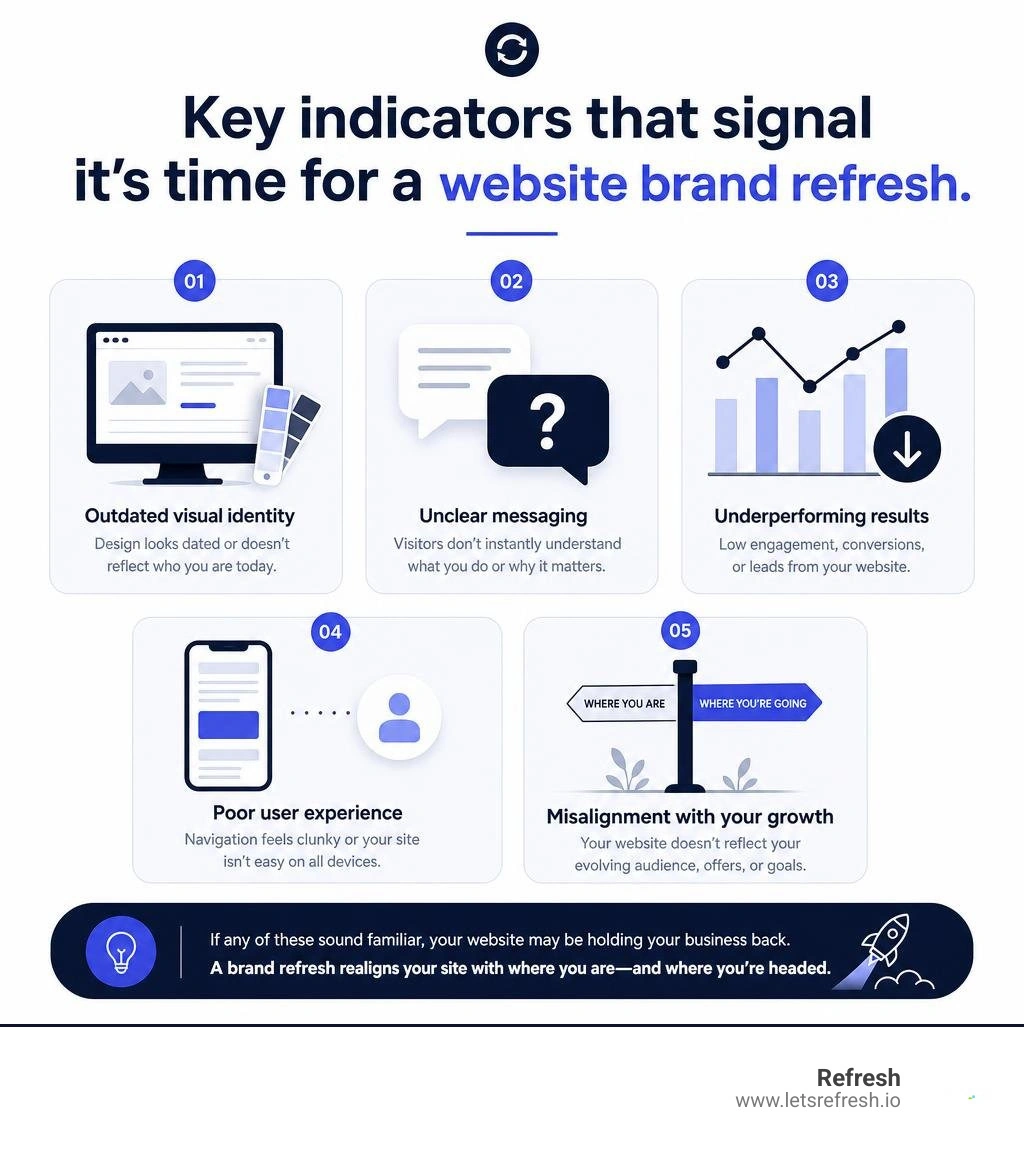 Key indicators that signal it's time for a website brand refresh.

01

Outdated visual identity

Design looks dated or doesn't reflect who you are today.

02

?

Unclear messaging

Visitors don't instantly understand what you do or why it matters.

03

Underperforming results

Low engagement, conversions, or leads from your website.

04

Poor user experience

Navigation feels clunky or your site isn't easy on all devices.

05

WHERE YOU ARE

WHERE YOU'RE GOING

Misalignment with your growth

Your website doesn't reflect your evolving audience, offers, or goals.

If any of these sound familiar, your website may be holding your business back.

A brand refresh realigns your site with where you are—and where you're headed.

Refresh
www.letsrefresh.io